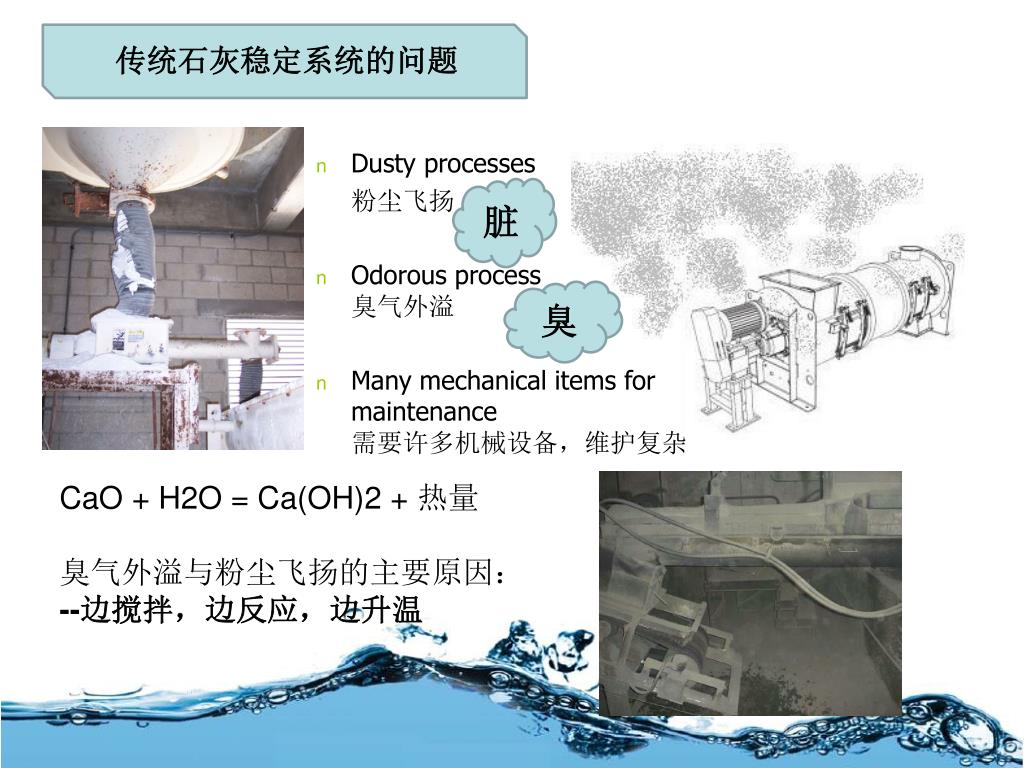 传统石灰稳定系统的问题

n Dusty processes
粉尘飞扬

脏

n Odorous process
臭气外溢

臭

n Many mechanical items for maintenance
需要许多机械设备，维护复杂

CaO + H2O = Ca(OH)2 + 热量

臭气外溢与粉尘飞扬的主要原因：
--边搅拌，边反应，边升温